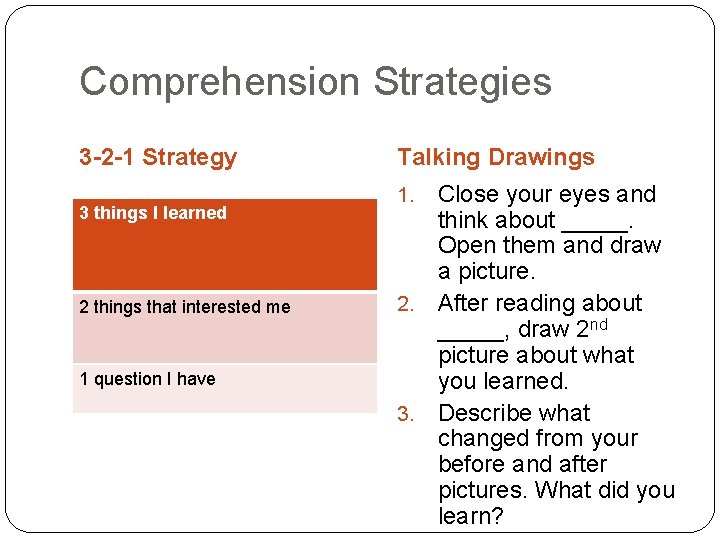 Comprehension Strategies

3-2-1 Strategy

| 3 things I learned |
|---|
| 2 things that interested me |
| 1 question I have |

Talking Drawings

1. Close your eyes and think about _____. Open them and draw a picture.
2. After reading about _____, draw 2$^{nd}$ picture about what you learned.
3. Describe what changed from your before and after pictures. What did you learn?